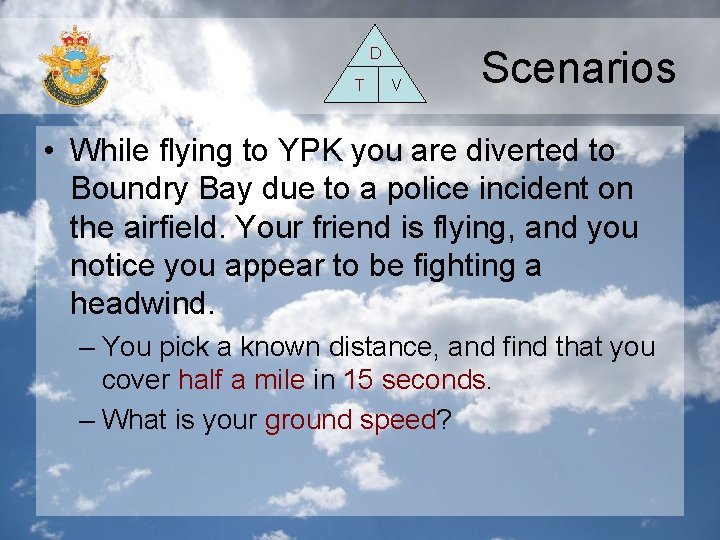 D
T V

Scenarios

• While flying to YPK you are diverted to Boundry Bay due to a police incident on the airfield. Your friend is flying, and you notice you appear to be fighting a headwind.

– You pick a known distance, and find that you cover half a mile in 15 seconds.

– What is your ground speed?